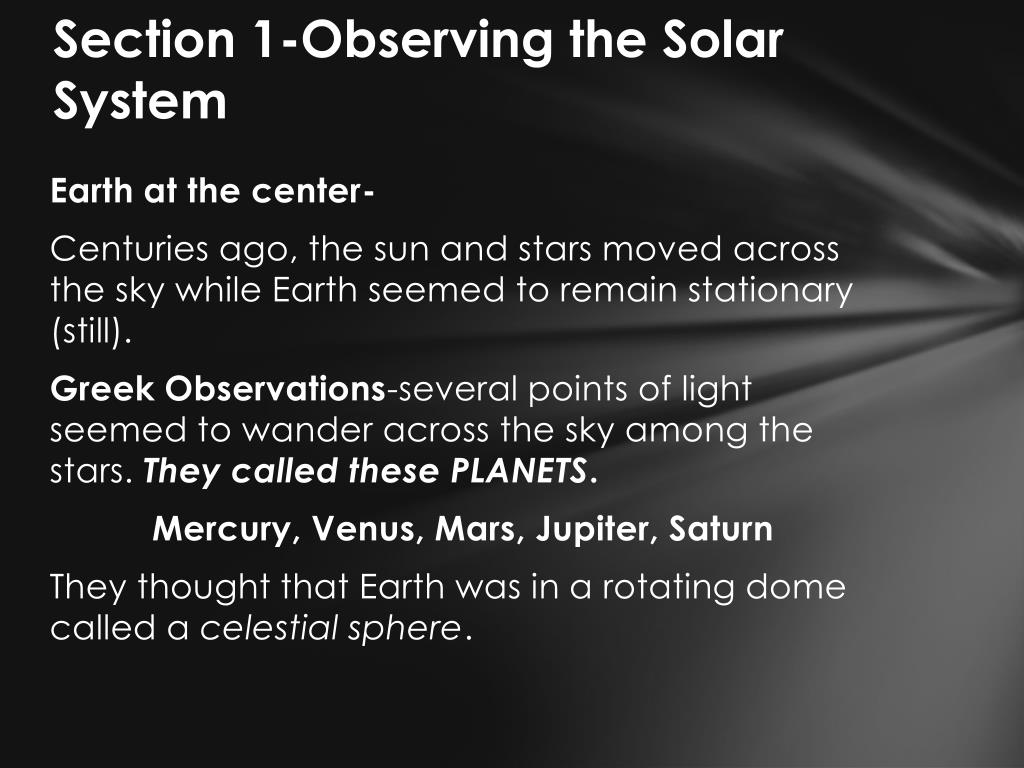 Section 1-Observing the Solar System

Earth at the center-

Centuries ago, the sun and stars moved across the sky while Earth seemed to remain stationary (still).

Greek Observations-several points of light seemed to wander across the sky among the stars. They called these PLANETS.

Mercury, Venus, Mars, Jupiter, Saturn

They thought that Earth was in a rotating dome called a celestial sphere.